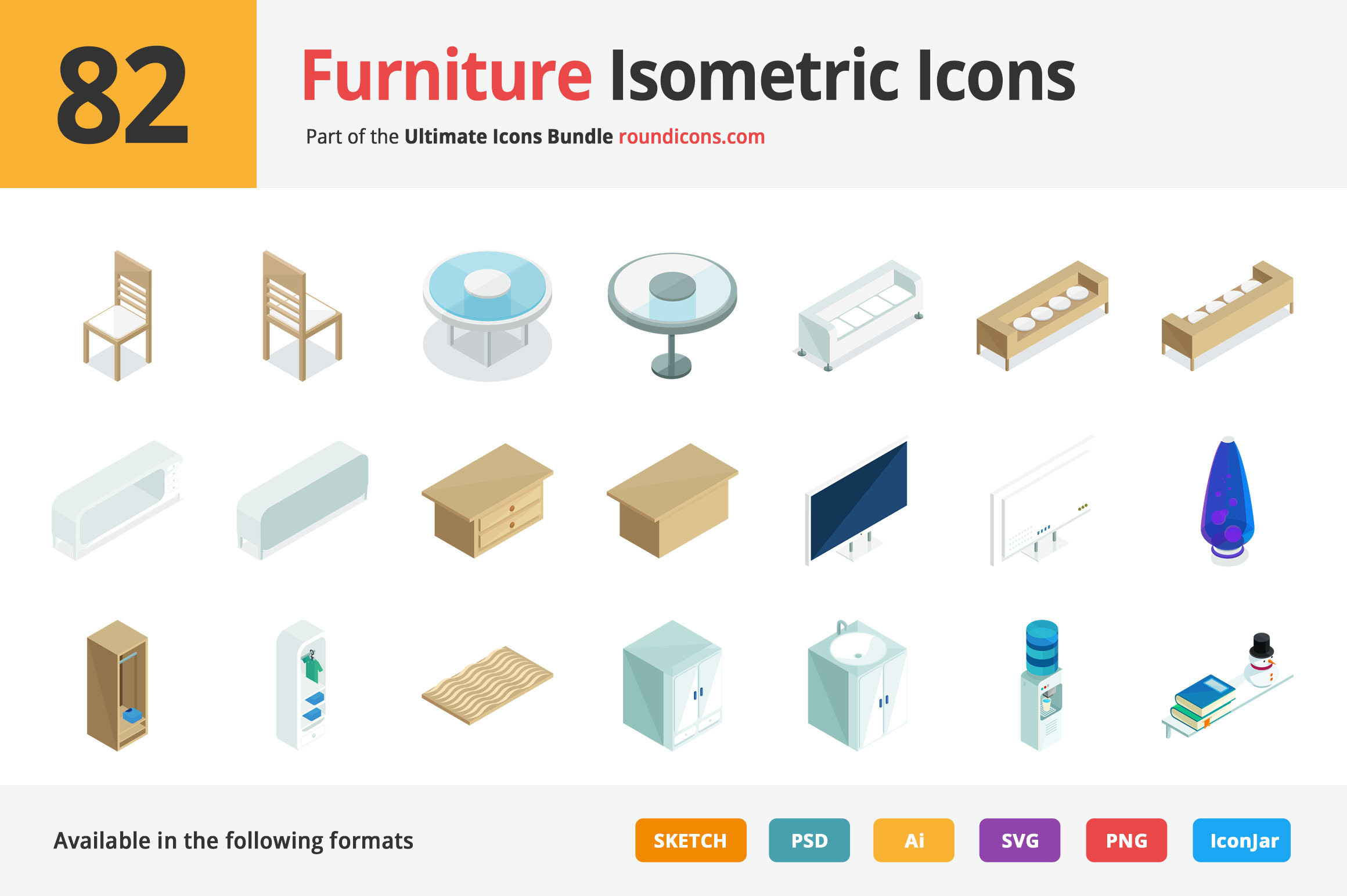 82

Furniture Isometric Icons

Part of the Ultimate Icons Bundle roundicons.com

Available in the following formats

SKETCH PSD Ai SVG PNG IconJar